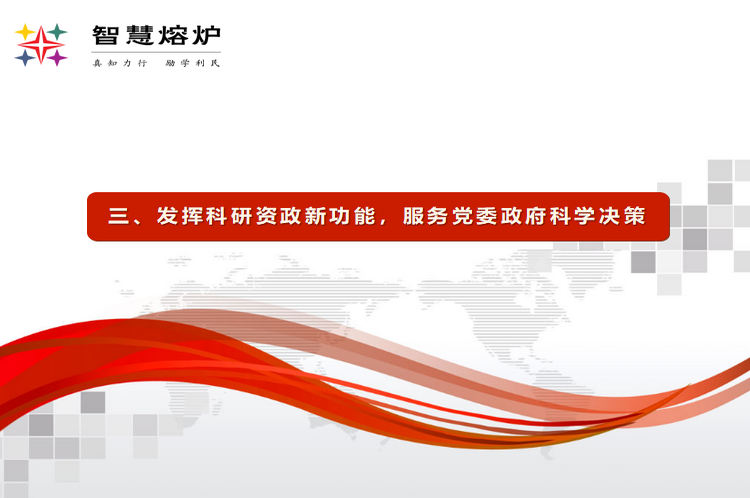 智慧熔炉

真知力行 励学利民

三、发挥科研资政新功能，服务党委政府科学决策